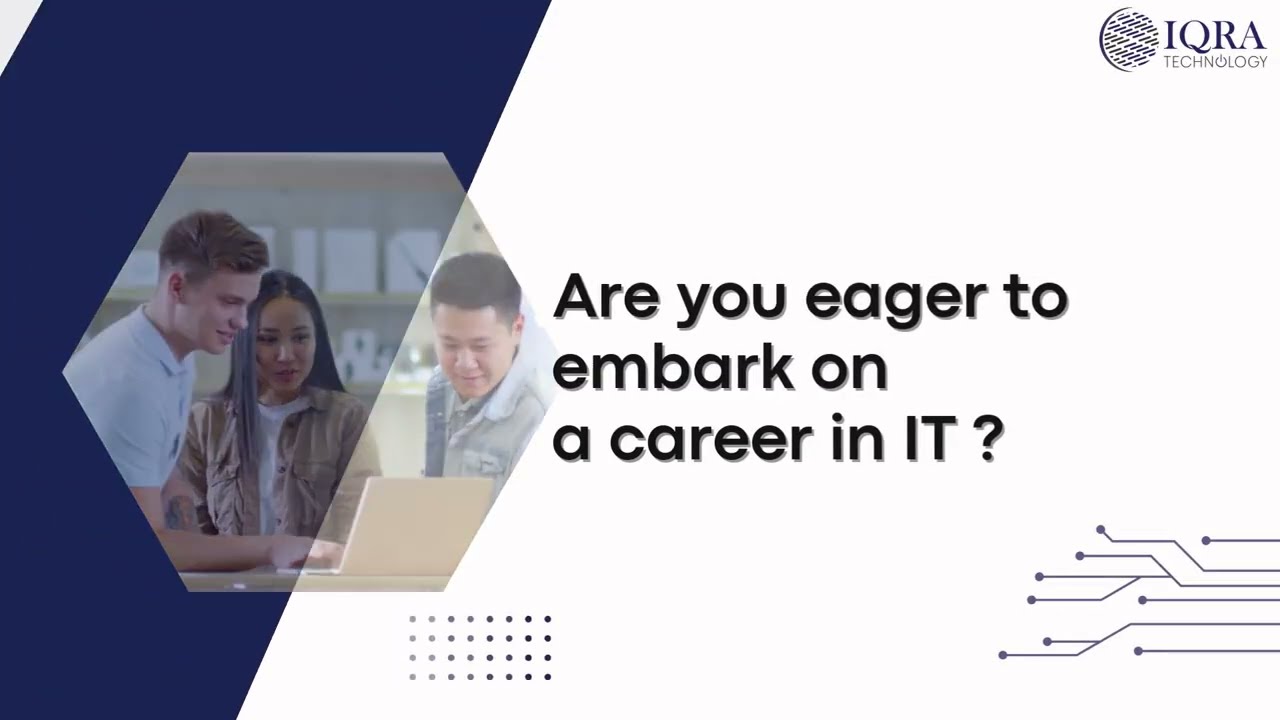 IQRA
TECHNOLOGY

Are you eager to embark on a career in IT ?